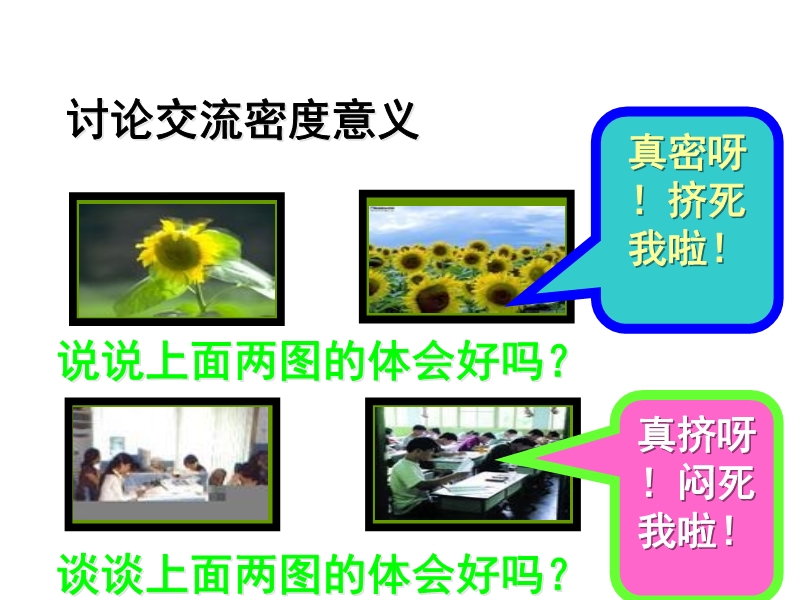 讨论交流密度意义

真密呀！挤死我啦！

说说上面两图的体会好吗？

真挤呀！闷死我啦！

谈谈上面两图的体会好吗？